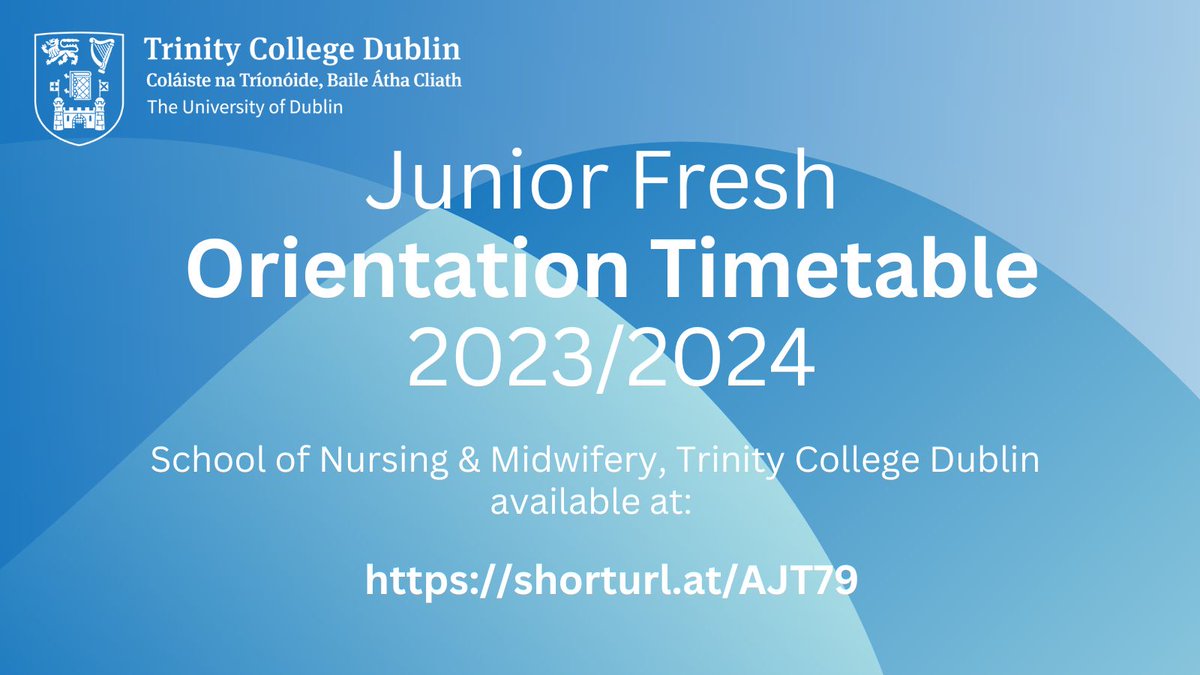 Trinity College Dublin
Coláiste na Tríonóide, Baile Átha Cliath
The University of Dublin

Junior Fresh
Orientation Timetable
2023/2024

School of Nursing & Midwifery, Trinity College Dublin available at:

https://shorturl.at/AJT79